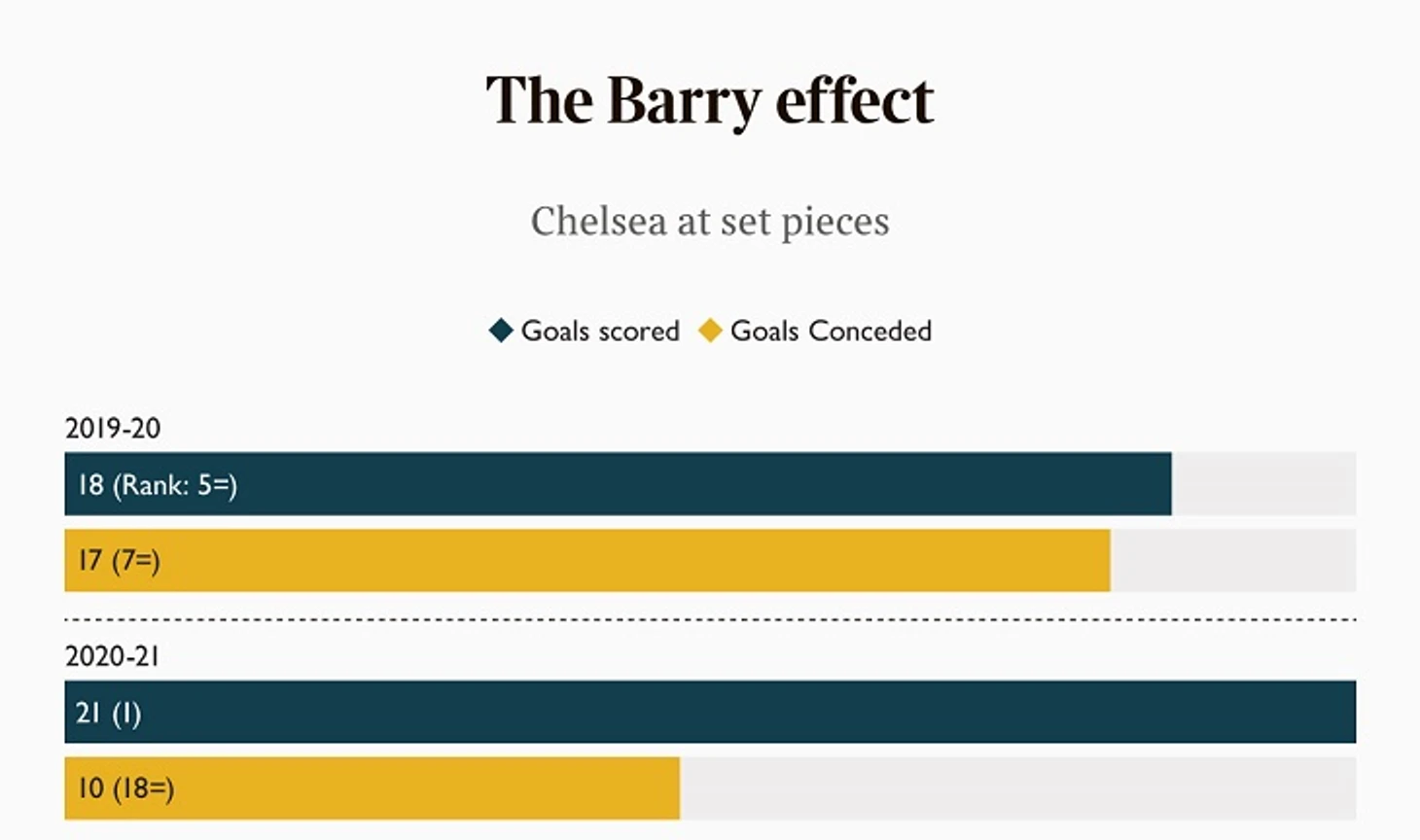 The Barry effect

Chelsea at set pieces

Goals scored Goals Conceded

2019-20

18 (Rank: 5=)

17 (7=)

2020-21

21 (1)

10 (18=)